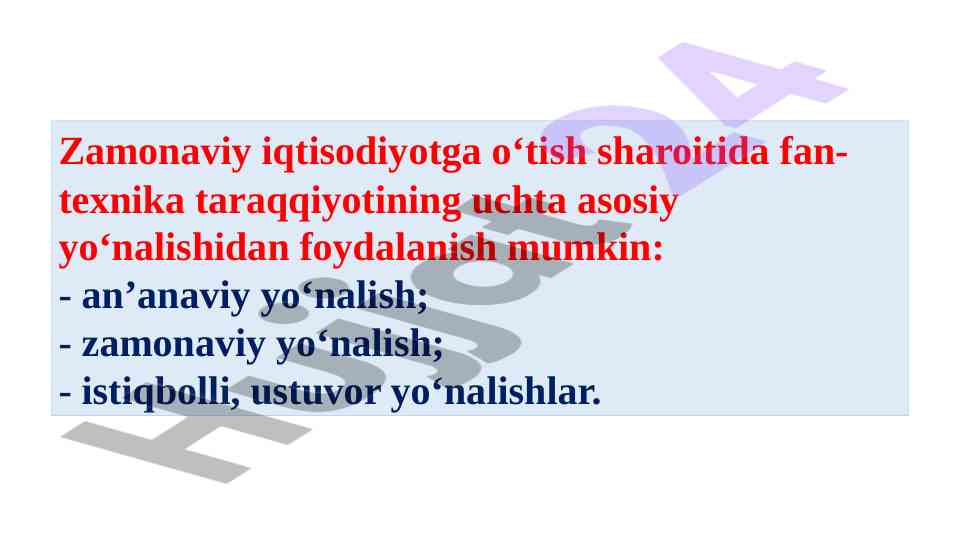 Zamonaviy iqtisodiyotga o‘tish sharoitida fan-texnika taraqqiyotining uchta asosiy yo‘nalishidan foydalanish mumkin:
- an’anaviy yo‘nalish;
- zamonaviy yo‘nalish;
- istiqbolli, ustuvor yo‘nalishlar.

Hujjat24